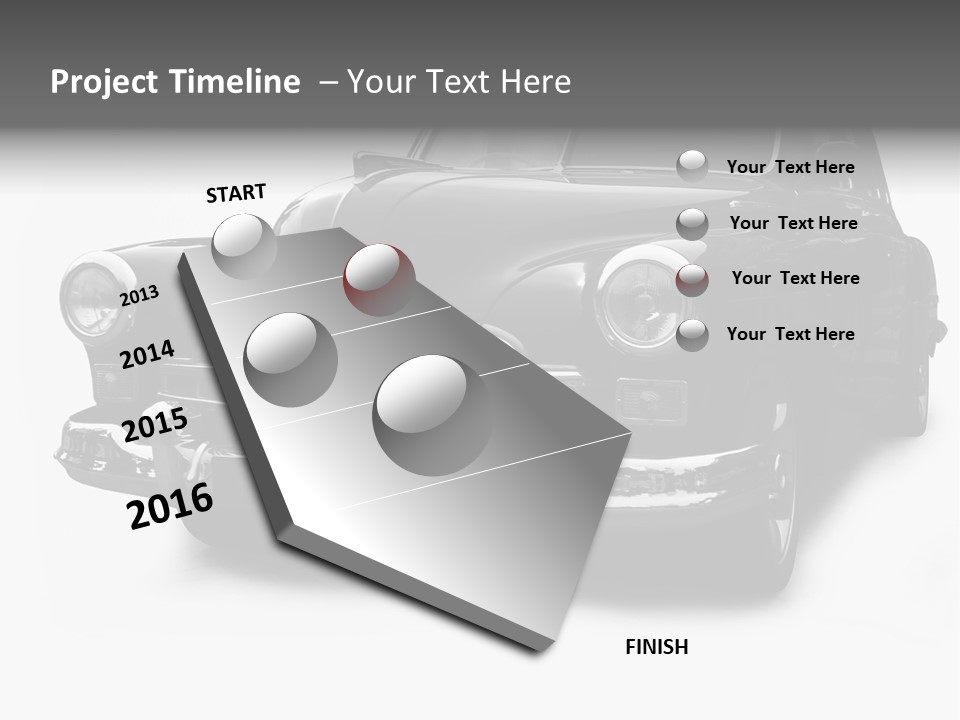 Project Timeline – Your Text Here

START

2013

2014

2015

2016

FINISH

Your Text Here

Your Text Here

Your Text Here

Your Text Here